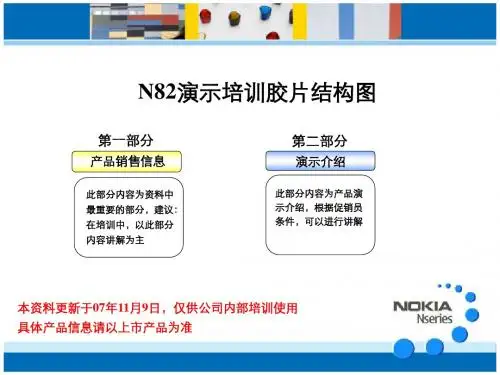 N82演示培训胶片结构图

第一部分

产品销售信息

此部分内容为资料中最重要的部分，建议：在培训中，以此部分内容讲解为主

第二部分

演示介绍

此部分内容为产品演示介绍，根据促销员条件，可以进行讲解

本资料更新于07年11月9日，仅供公司内部培训使用
具体产品信息请以上市产品为准

NOKIA
Nseries